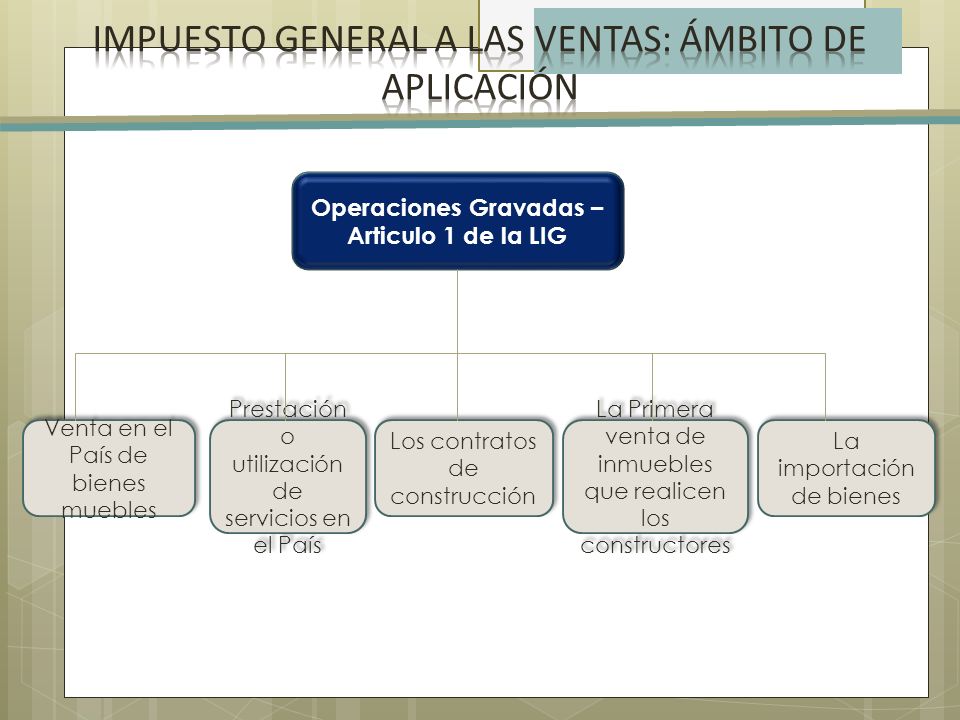 IMPUESTO GENERAL A LAS VENTAS: ÁMBITO DE APLICACIÓN

Operaciones Gravadas – Articulo 1 de la LIG

Venta en el País de bienes muebles

Prestación o utilización de servicios en el País

Los contratos de construcción

La Primera venta de inmuebles que realicen los constructores

La importación de bienes